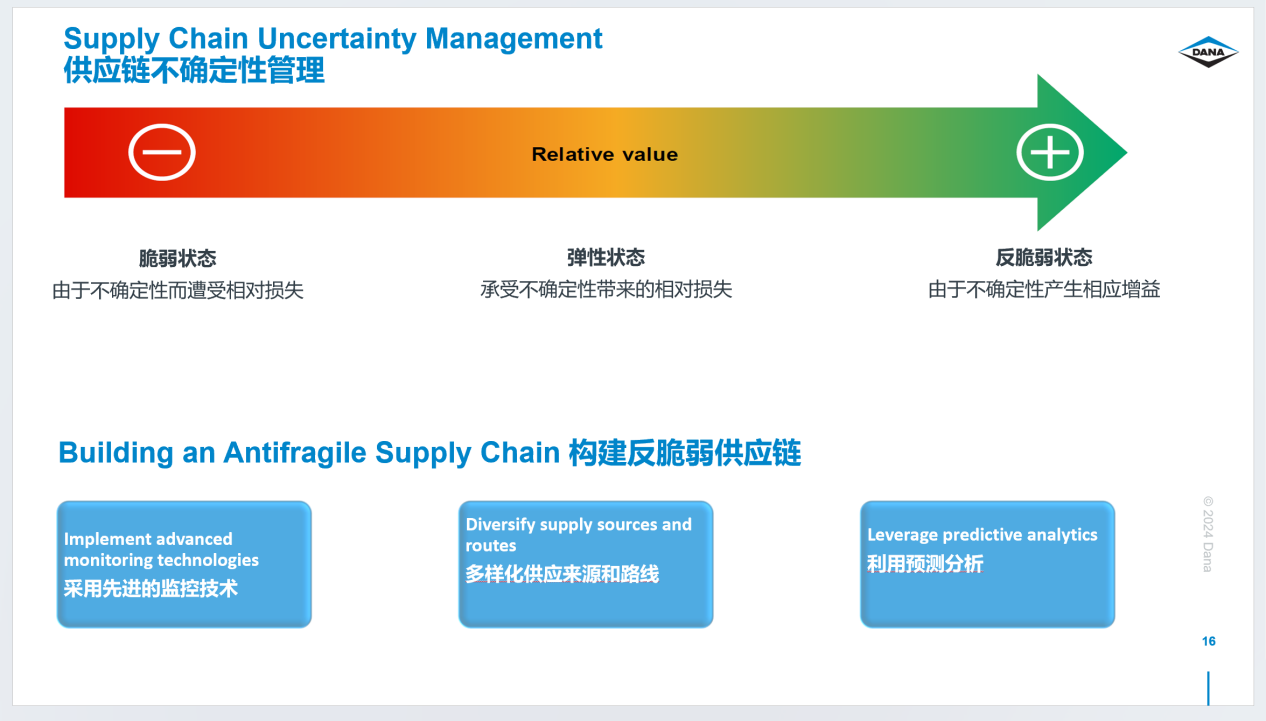 Supply Chain Uncertainty Management
供应链不确定性管理

DANA

Relative value

脆弱状态
由于不确定性而遭受相对损失

弹性状态
承受不确定性带来的相对损失

反脆弱状态
由于不确定性产生相应增益

Building an Antifragile Supply Chain 构建反脆弱供应链

Implement advanced monitoring technologies
采用先进的监控技术

Diversify supply sources and routes
多样化供应来源和路线

Leverage predictive analytics
利用预测分析

© 2024 Dana

16